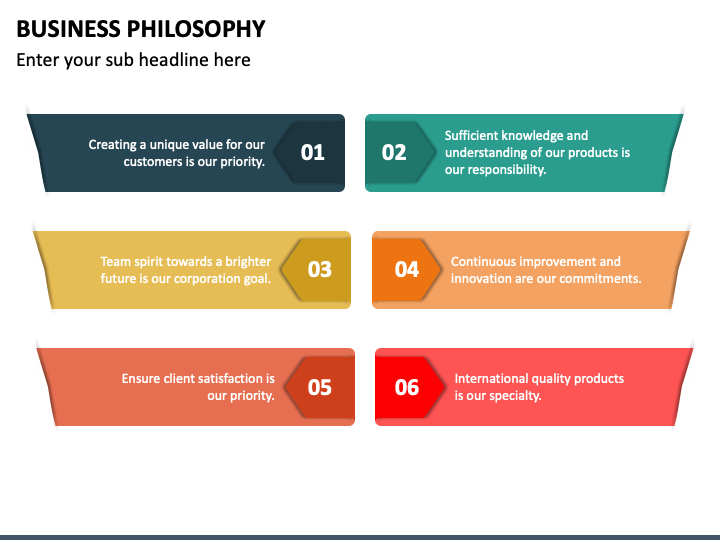 BUSINESS PHILOSOPHY

Enter your sub headline here

Creating a unique value for our customers is our priority.

01

02

Sufficient knowledge and understanding of our products is our responsibility.

Team spirit towards a brighter future is our corporation goal.

03

04

Continuous improvement and innovation are our commitments.

Ensure client satisfaction is our priority.

05

06

International quality products is our specialty.